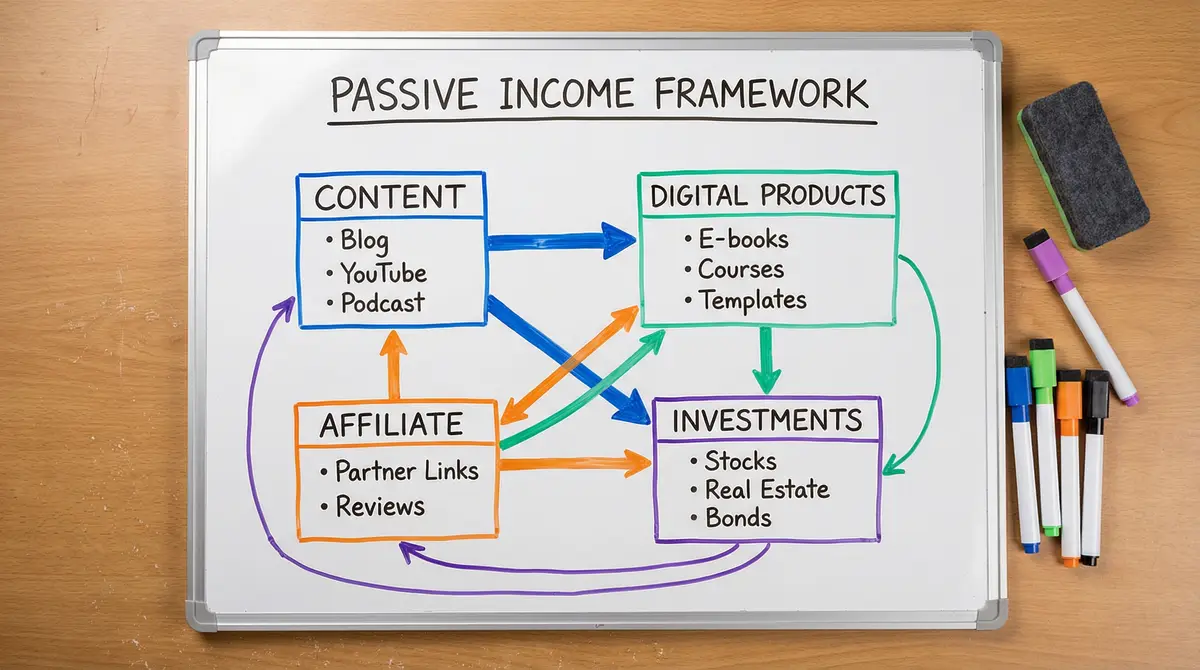 PASSIVE INCOME FRAMEWORK

CONTENT
• Blog
• YouTube
• Podcast

DIGITAL PRODUCTS
• E-books
• Courses
• Templates

AFFILIATE
• Partner Links
• Reviews

INVESTMENTS
• Stocks
• Real Estate
• Bonds